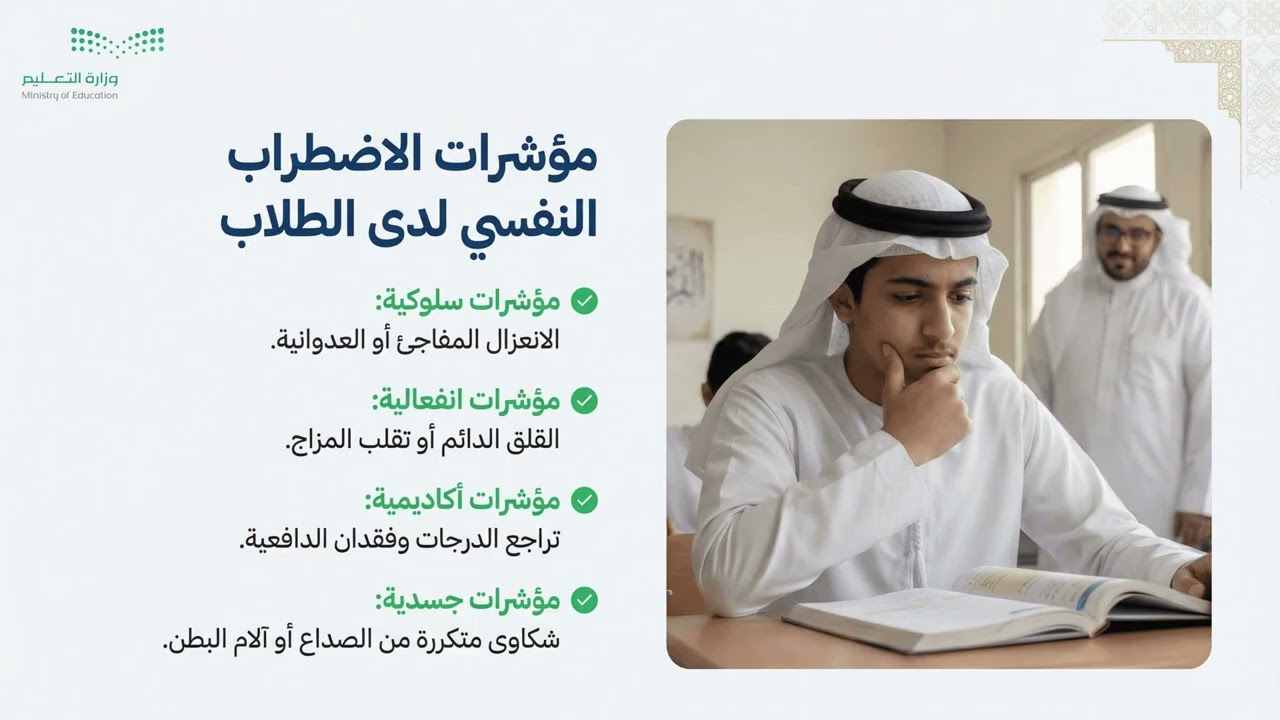 وزارة التعليم
Ministry of Education

مؤشرات الاضطراب النفسي لدى الطلاب

مؤشرات سلوكية:
الانعزال المفاجئ أو العدوانية.

مؤشرات انفعالية:
القلق الدائم أو تقلب المزاج.

مؤشرات أكاديمية:
تراجع الدرجات وفقدان الدافعية.

مؤشرات جسدية:
شكاوى متكررة من الصداع أو آلام البطن.